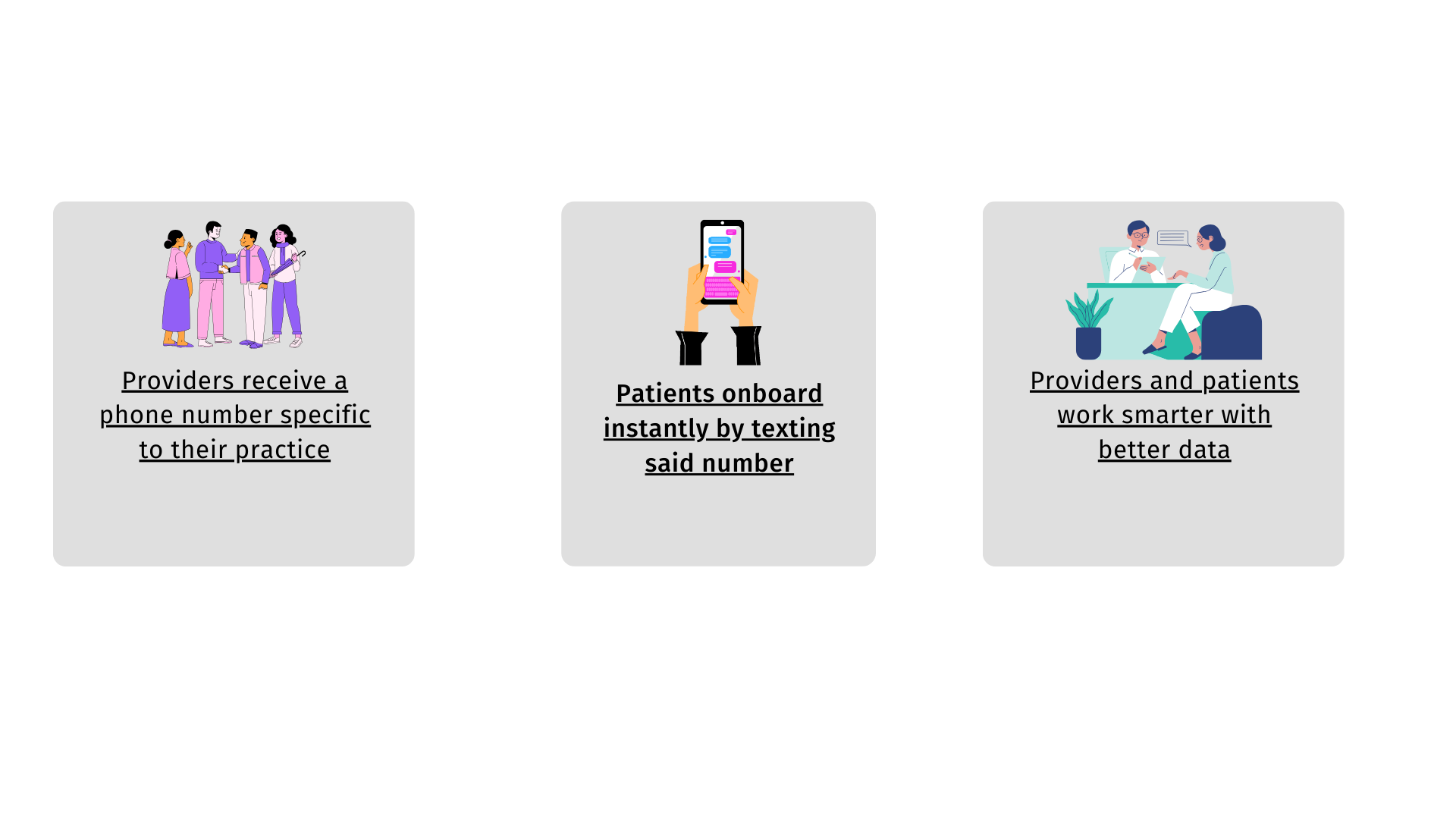 Providers receive a phone number specific to their practice

Patients onboard instantly by texting said number

Providers and patients work smarter with better data